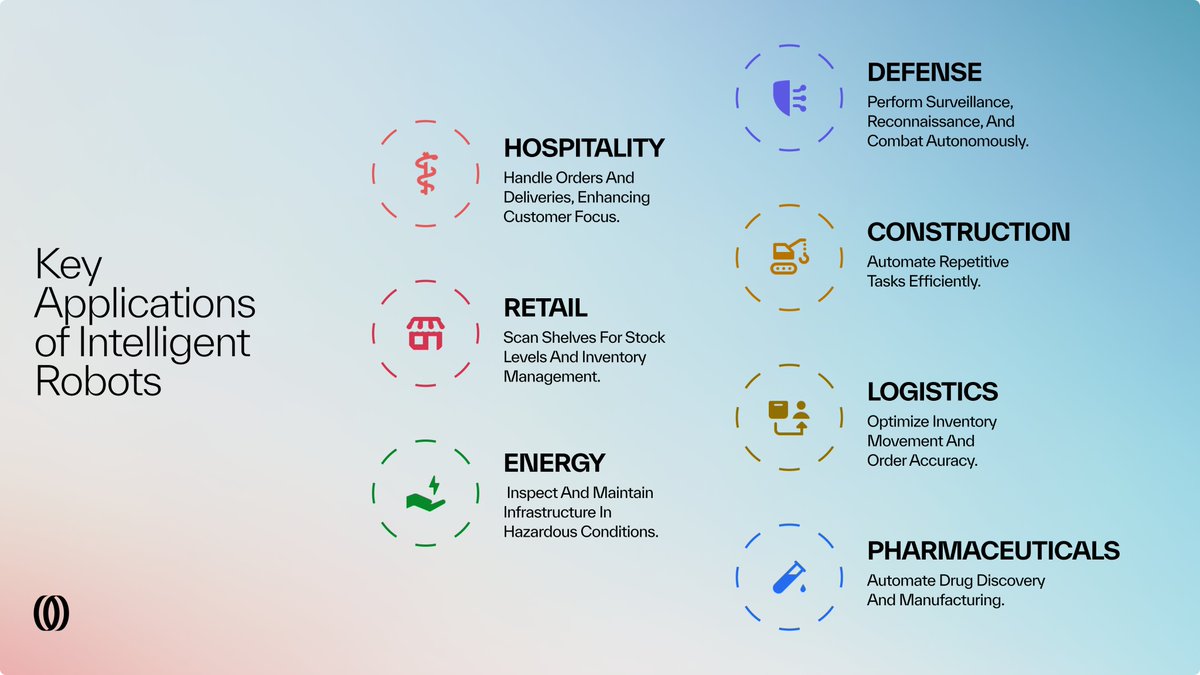 Key Applications of Intelligent Robots

HOSPITALITY
Handle Orders And Deliveries, Enhancing Customer Focus.

RETAIL
Scan Shelves For Stock Levels And Inventory Management.

ENERGY
Inspect And Maintain Infrastructure In Hazardous Conditions.

DEFENSE
Perform Surveillance, Reconnaissance, And Combat Autonomously.

CONSTRUCTION
Automate Repetitive Tasks Efficiently.

LOGISTICS
Optimize Inventory Movement And Order Accuracy.

PHARMACEUTICALS
Automate Drug Discovery And Manufacturing.